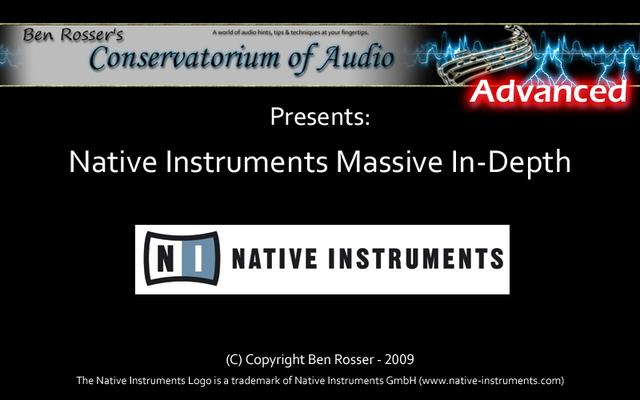 Ben Rosser's

A world of audio hints, tips & techniques at your fingertips.

Conservatorium of Audio

Advanced

Presents:

Native Instruments Massive In-Depth

NI NATIVE INSTRUMENTS

(C) Copyright Ben Rosser - 2009

The Native Instruments Logo is a trademark of Native Instruments GmbH (www.native-instruments.com)